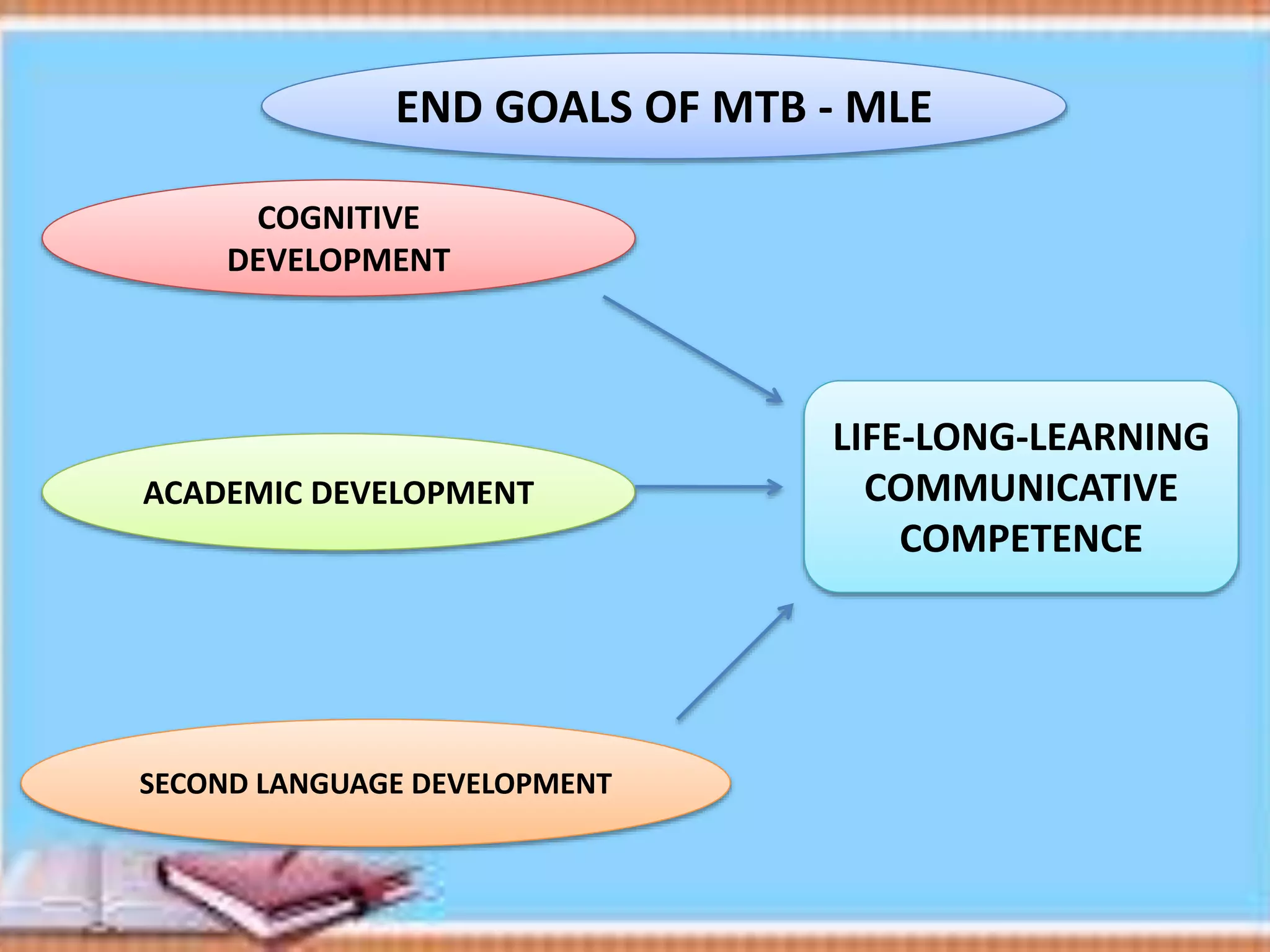 END GOALS OF MTB - MLE

COGNITIVE DEVELOPMENT

ACADEMIC DEVELOPMENT

SECOND LANGUAGE DEVELOPMENT

LIFE-LONG-LEARNING COMMUNICATIVE COMPETENCE